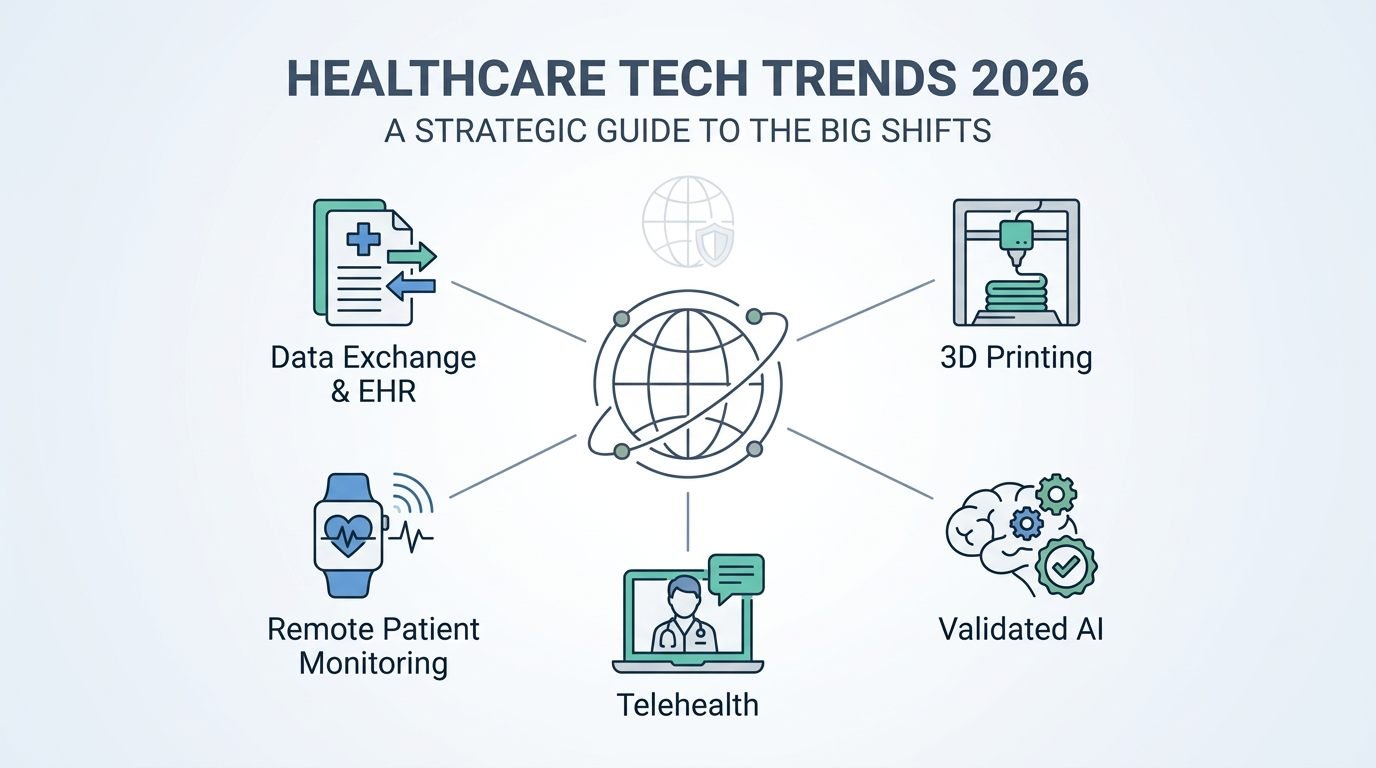 HEALTHCARE TECH TRENDS 2026
A STRATEGIC GUIDE TO THE BIG SHIFTS

Data Exchange & EHR

3D Printing

Remote Patient Monitoring

Telehealth

Validated AI